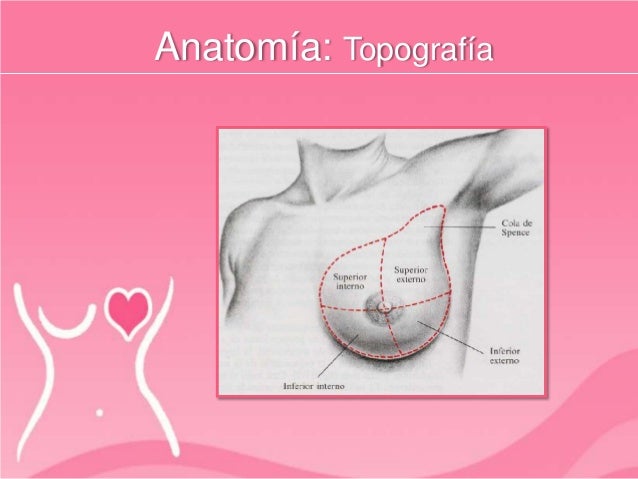 Anatomía: Topografía

Cola de Spence

Superior interno

Superior externo

Inferior externo

Inferior interno